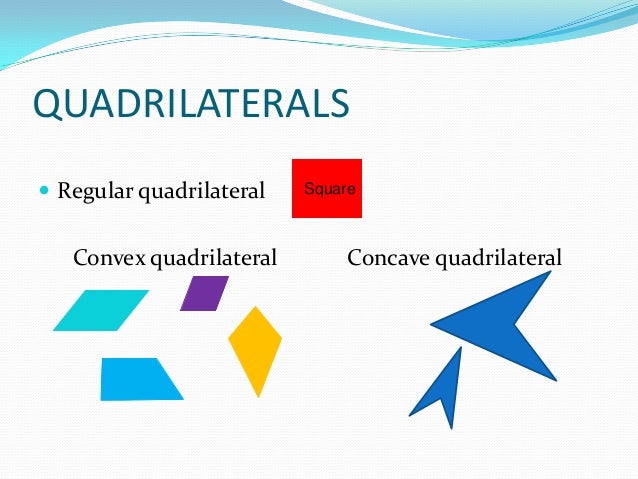 QUADRILATERALS

Regular quadrilateral

Square

Convex quadrilateral

Concave quadrilateral